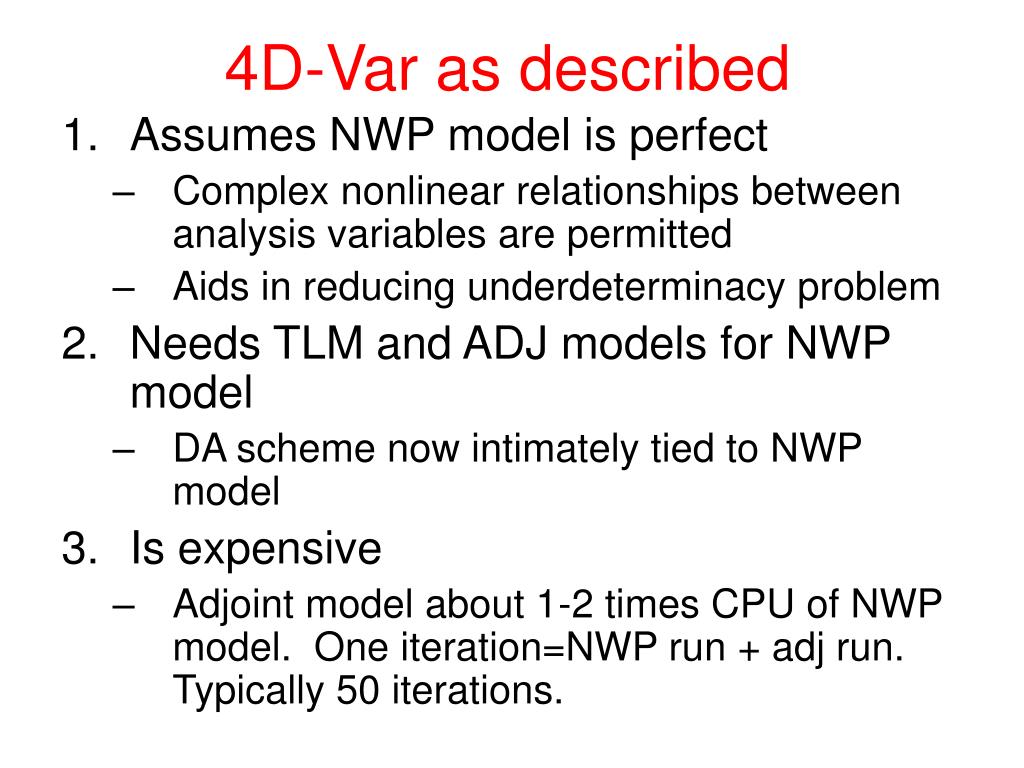 4D-Var as described

1. Assumes NWP model is perfect
 – Complex nonlinear relationships between analysis variables are permitted
 – Aids in reducing underdeterminacy problem
2. Needs TLM and ADJ models for NWP model
 – DA scheme now intimately tied to NWP model
3. Is expensive
 – Adjoint model about 1-2 times CPU of NWP model. One iteration=NWP run + adj run. Typically 50 iterations.